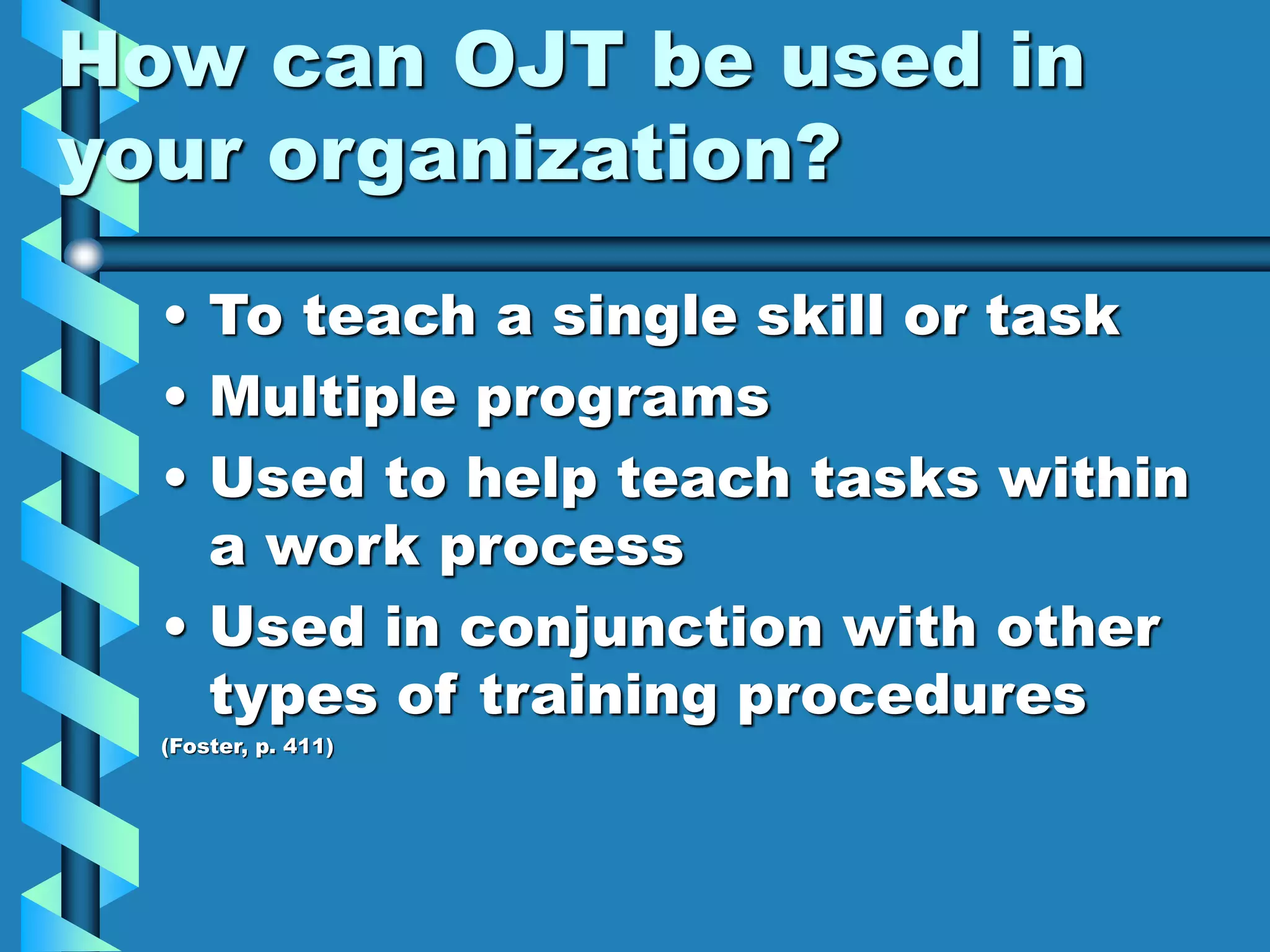 How can OJT be used in your organization?

• To teach a single skill or task
• Multiple programs
• Used to help teach tasks within a work process
• Used in conjunction with other types of training procedures

(Foster, p. 411)